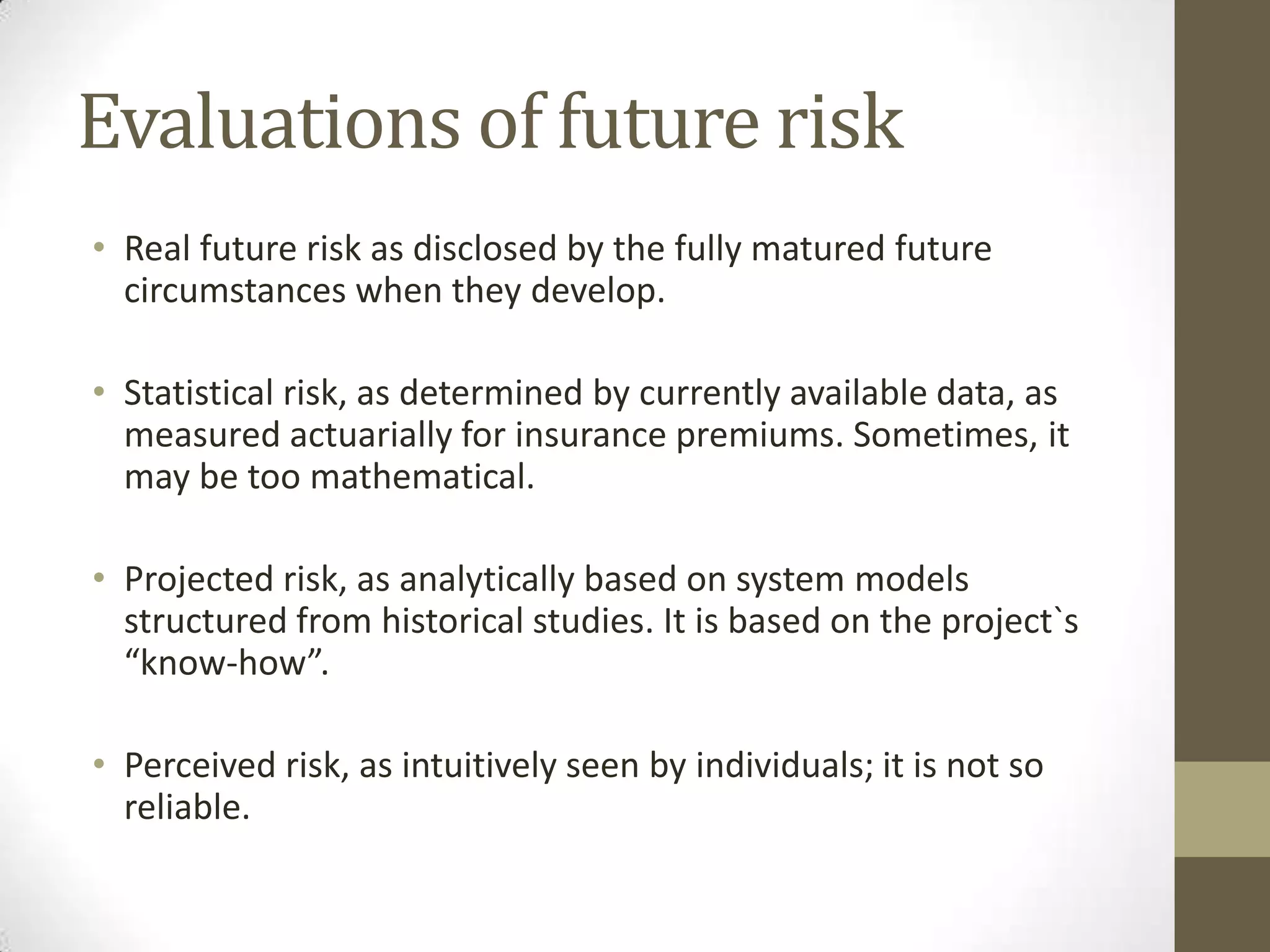 Evaluations of future risk

• Real future risk as disclosed by the fully matured future circumstances when they develop.

• Statistical risk, as determined by currently available data, as measured actuarially for insurance premiums. Sometimes, it may be too mathematical.

• Projected risk, as analytically based on system models structured from historical studies. It is based on the project`s “know-how”.

• Perceived risk, as intuitively seen by individuals; it is not so reliable.